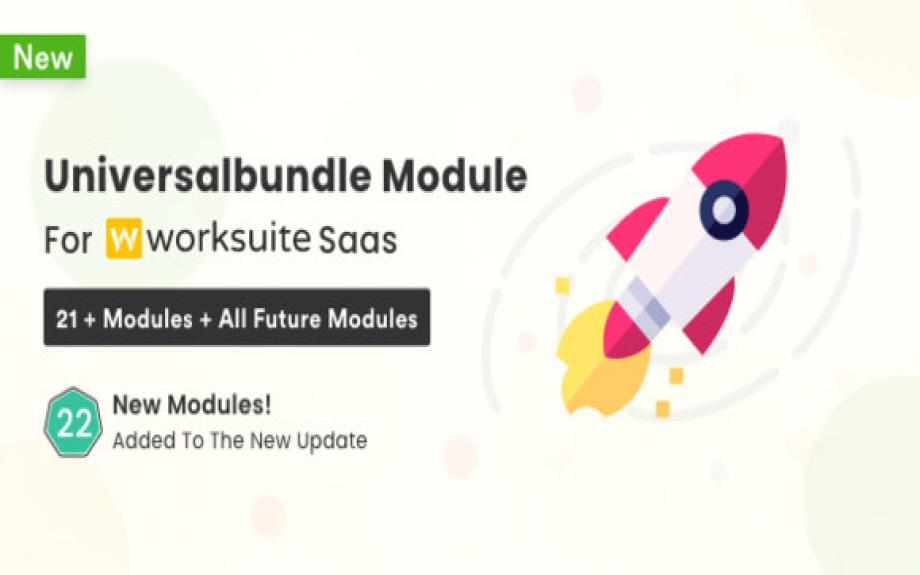 New

Universalbundle Module

For W worksuite Saas

21 + Modules + All Future Modules

22 New Modules!
Added To The New Update